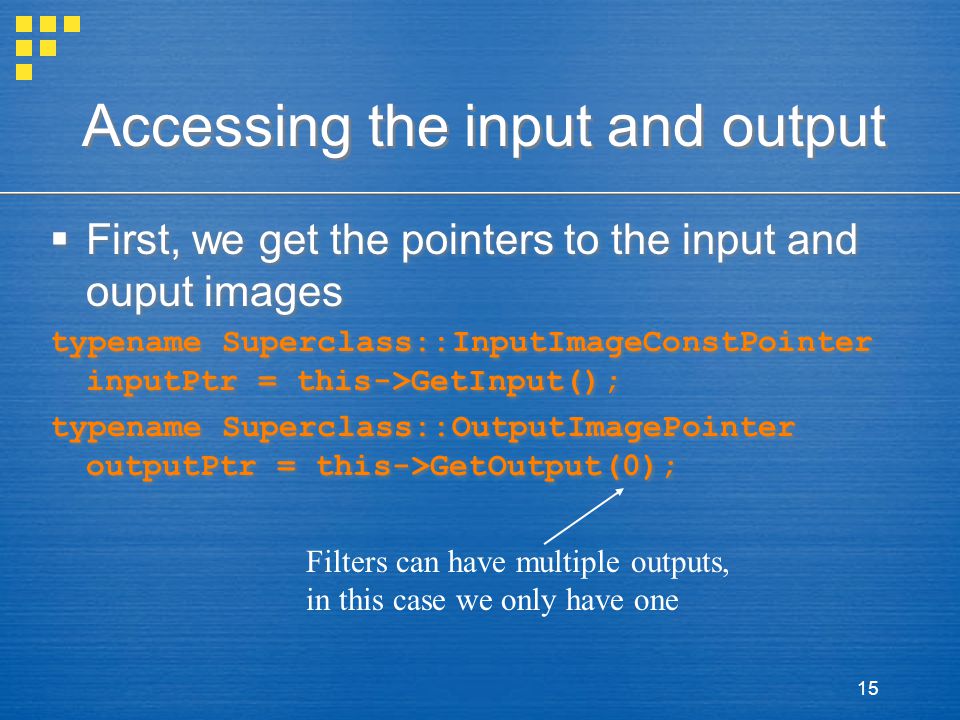 Accessing the input and output

▪ First, we get the pointers to the input and ouput images

typename Superclass::InputImageConstPointer inputPtr = this->GetInput();

typename Superclass::OutputImagePointer outputPtr = this->GetOutput(0);

Filters can have multiple outputs, in this case we only have one

15